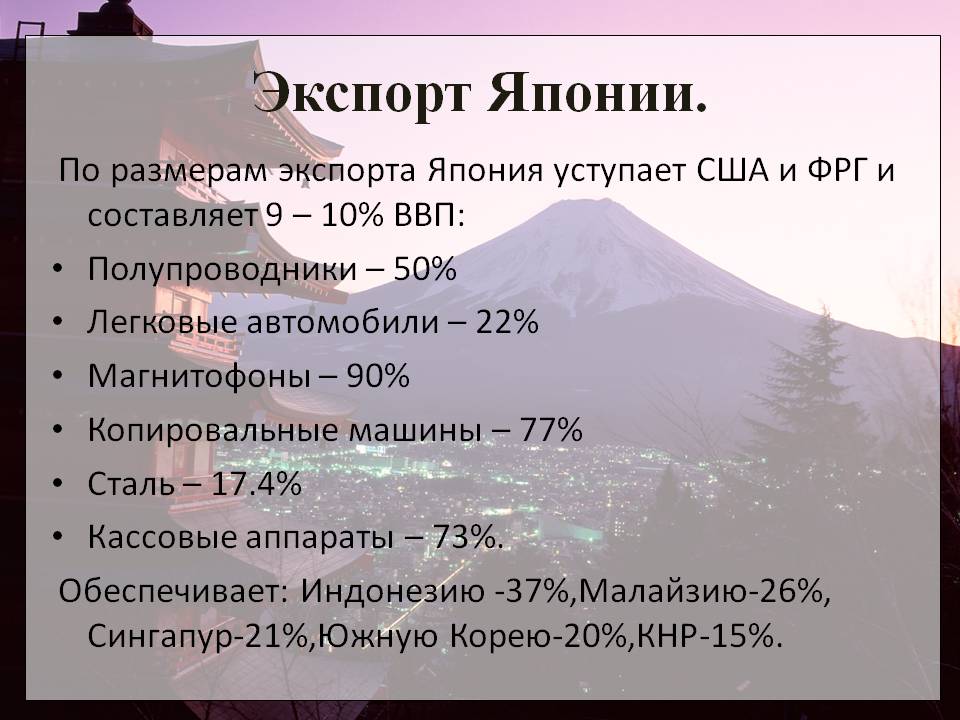 Экспорт Японии.

По размерам экспорта Япония уступает США и ФРГ и составляет 9 – 10% ВВП:

• Полупроводники – 50%
• Легковые автомобили – 22%
• Магнитофоны – 90%
• Копировальные машины – 77%
• Сталь – 17.4%
• Кассовые аппараты – 73%.

Обеспечивает: Индонезию -37%,Малайзию-26%, Сингапур-21%,Южную Корею-20%,КНР-15%.